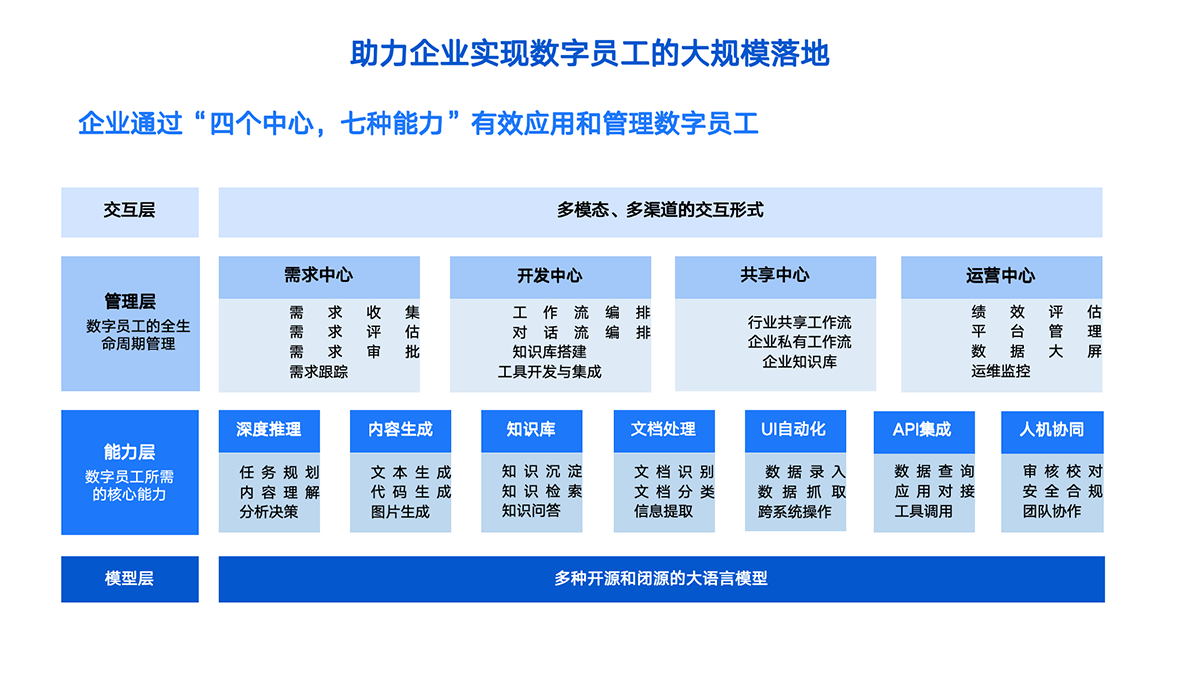 助力企业实现数字员工的大规模落地

企业通过“四个中心，七种能力”有效应用和管理数字员工

交互层

多模态、多渠道的交互形式

管理层
数字员工的全生命周期管理

需求中心
需求收集
需求评估
需求审批
需求跟踪

开发中心
工作流编排
对话流编排
知识库搭建
工具开发与集成

共享中心
行业共享工作流
企业私有工作流
企业知识库

运营中心
绩效评估
平台管理
数据大屏
运维监控

能力层
数字员工所需的核心能力

深度推理
任务规划
内容理解
分析决策

内容生成
文本生成
代码生成
图片生成

知识库
知识沉淀
知识检索
知识问答

文档处理
文档识别
文档分类
信息提取

UI自动化
数据录入
数据抓取
跨系统操作

API集成
数据查询
应用对接
工具调用

人机协同
审核校对
安全合规
团队协作

模型层

多种开源和闭源的大语言模型